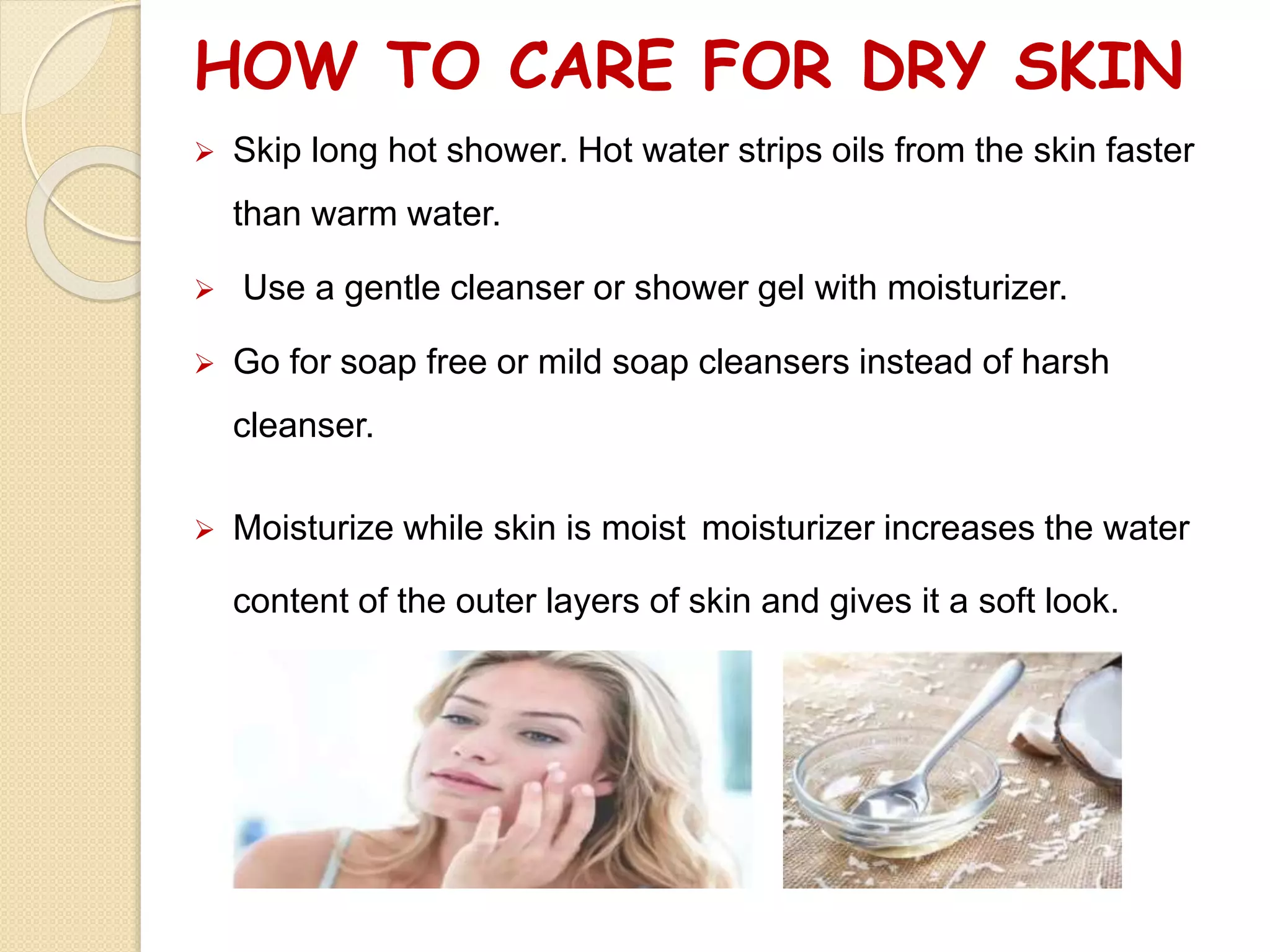 HOW TO CARE FOR DRY SKIN

➢ Skip long hot shower. Hot water strips oils from the skin faster than warm water.

➢ Use a gentle cleanser or shower gel with moisturizer.

➢ Go for soap free or mild soap cleansers instead of harsh cleanser.

➢ Moisturize while skin is moist moisturizer increases the water content of the outer layers of skin and gives it a soft look.